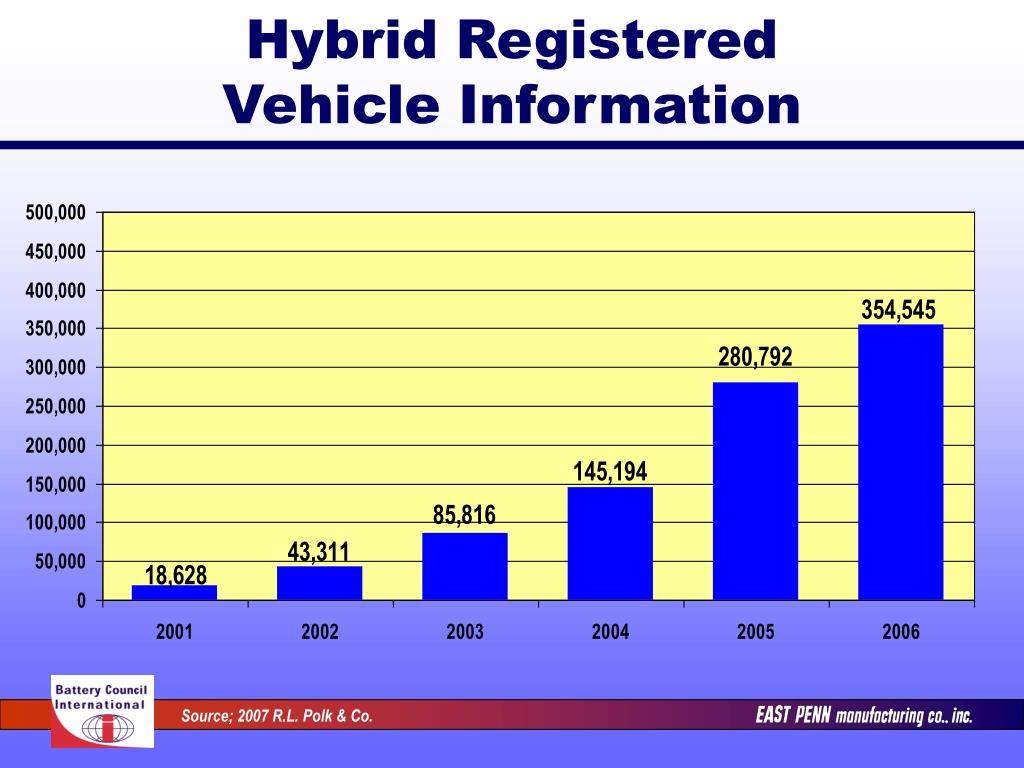 Hybrid Registered Vehicle Information

500,000
450,000
400,000
350,000
300,000
250,000
200,000
150,000
100,000
50,000
0

18,628
43,311
85,816
145,194
280,792
354,545

2001
2002
2003
2004
2005
2006

Battery Council International

Source; 2007 R.L. Polk & Co.

EAST PENN manufacturing co., inc.